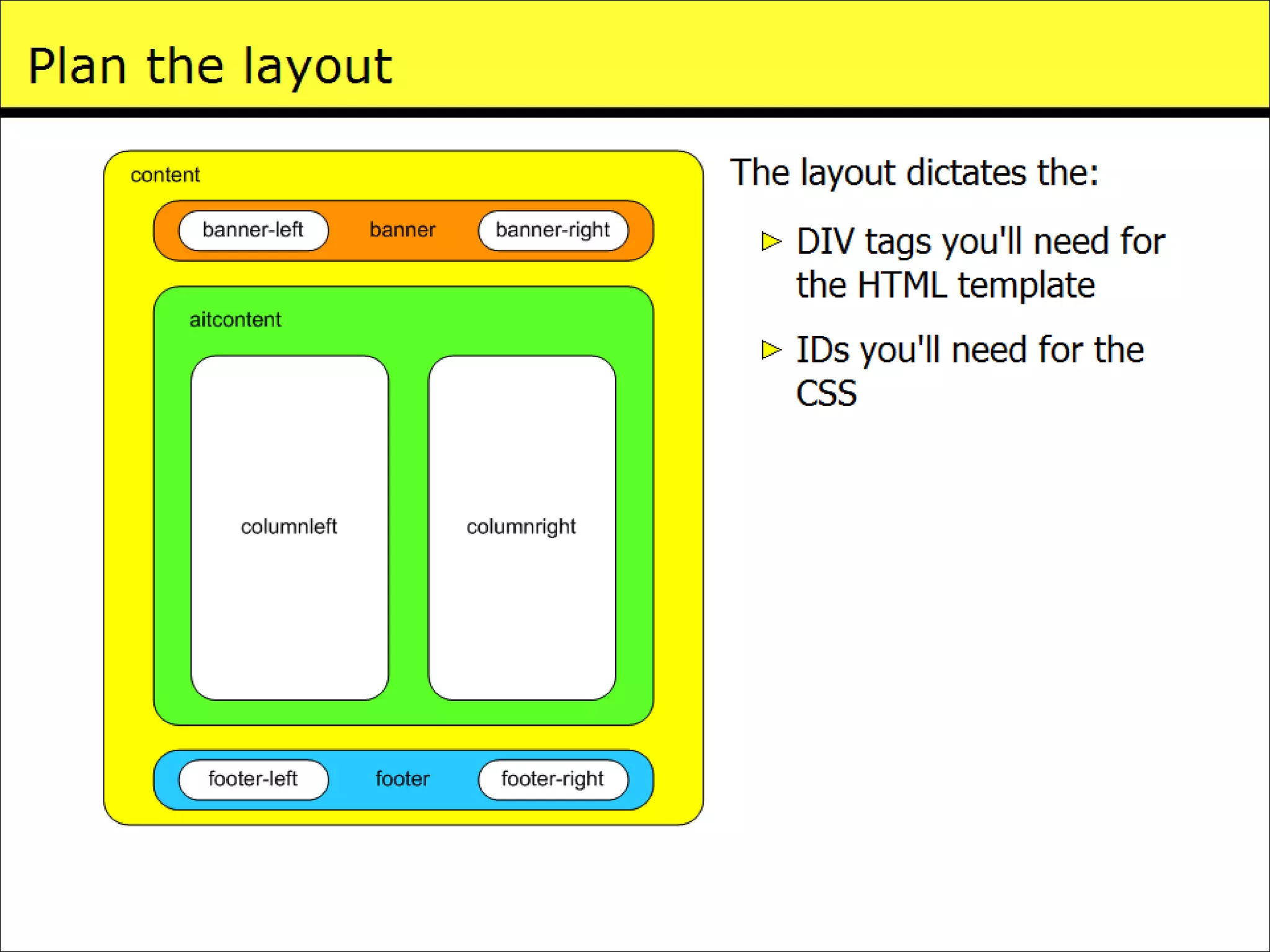 Plan the layout

content

banner-left banner banner-right

aitcontent

columnleft

columnright

footer-left footer footer-right

The layout dictates the:

DIV tags you'll need for the HTML template

IDs you'll need for the CSS